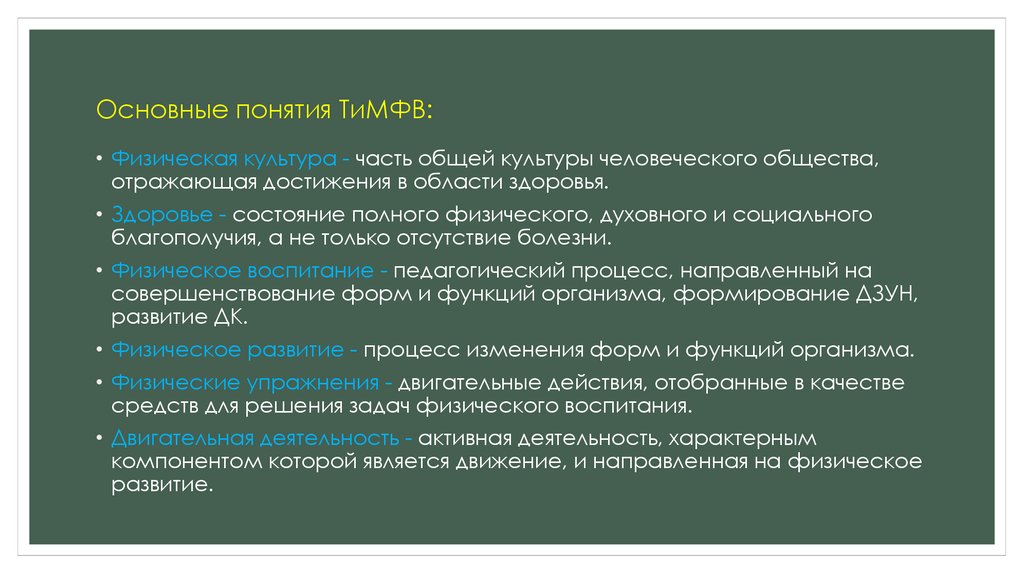 Основные понятия ТиМФВ:

• Физическая культура - часть общей культуры человеческого общества, отражающая достижения в области здоровья.

• Здоровье - состояние полного физического, духовного и социального благополучия, а не только отсутствие болезни.

• Физическое воспитание - педагогический процесс, направленный на совершенствование форм и функций организма, формирование ДЗУН, развитие ДК.

• Физическое развитие - процесс изменения форм и функций организма.

• Физические упражнения - двигательные действия, отобранные в качестве средств для решения задач физического воспитания.

• Двигательная деятельность - активная деятельность, характерным компонентом которой является движение, и направленная на физическое развитие.